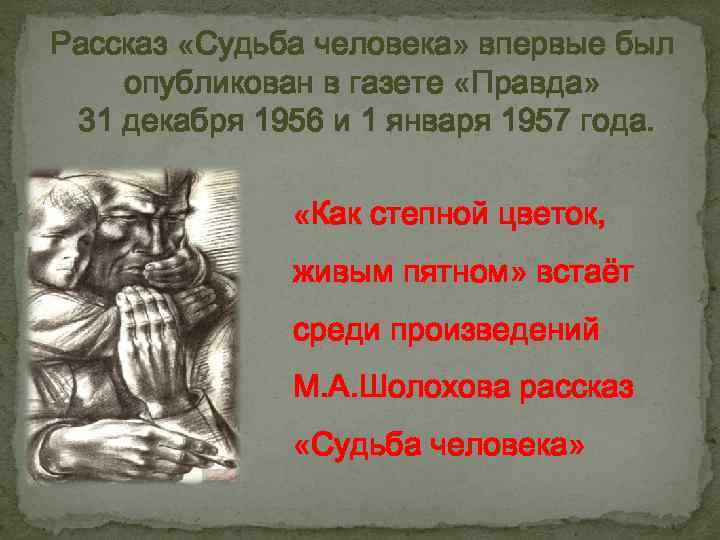 Рассказ «Судьба человека» впервые был опубликован в газете «Правда» 31 декабря 1956 и 1 января 1957 года.

«Как степной цветок, живым пятном» встаёт среди произведений М.А.Шолохова рассказ «Судьба человека»